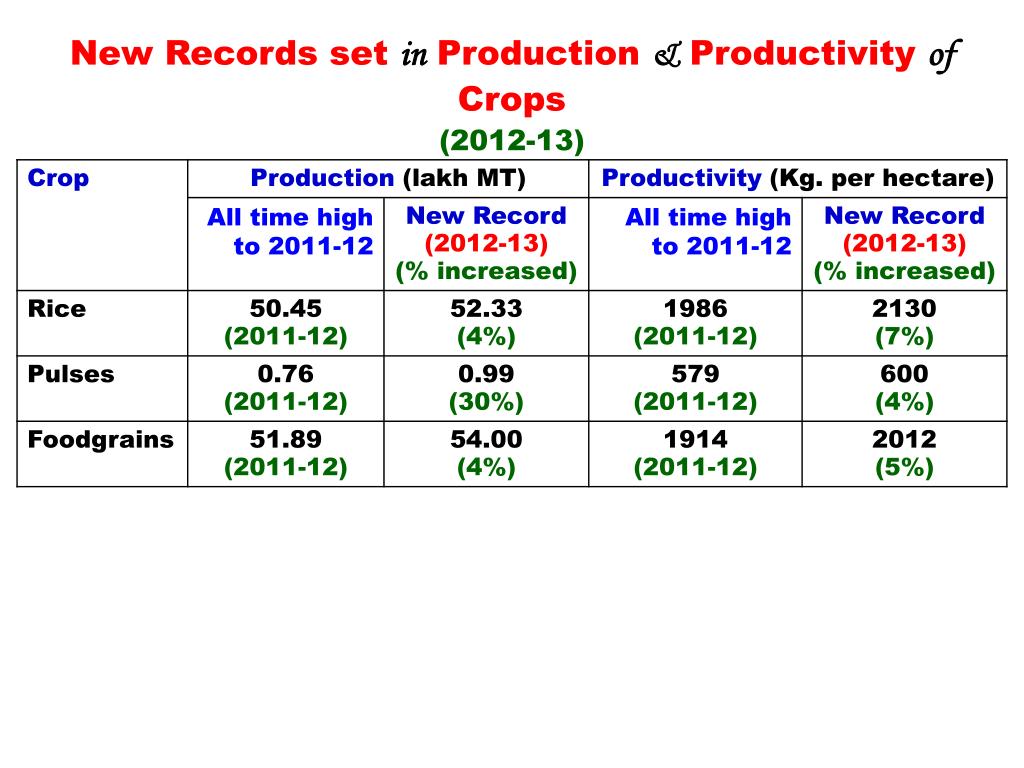 New Records set in Production & Productivity of Crops
(2012-13)

| Crop | Production (lakh MT) | | Productivity (Kg. per hectare) | |
|---|---|---|---|---|
| | All time high to 2011-12 | New Record (2012-13) (% increased) | All time high to 2011-12 | New Record (2012-13) (% increased) |
| Rice | 50.45 (2011-12) | 52.33 (4%) | 1986 (2011-12) | 2130 (7%) |
| Pulses | 0.76 (2011-12) | 0.99 (30%) | 579 (2011-12) | 600 (4%) |
| Foodgrains | 51.89 (2011-12) | 54.00 (4%) | 1914 (2011-12) | 2012 (5%) |